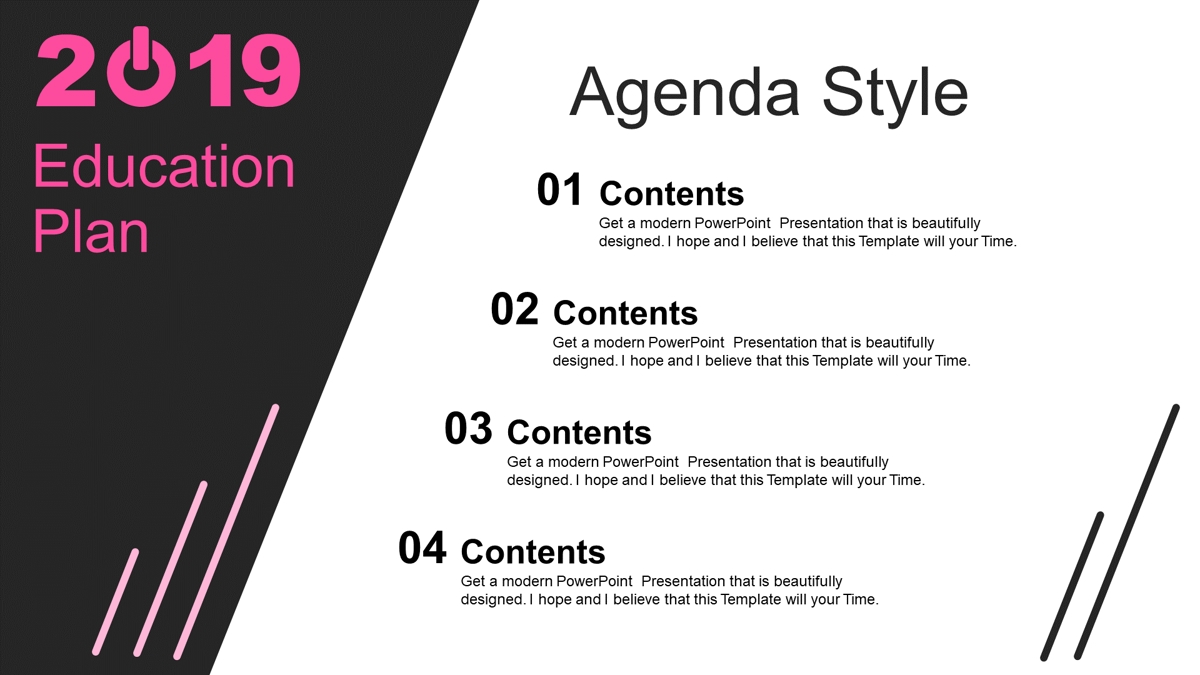 2019
Education Plan

Agenda Style

01 Contents
Get a modern PowerPoint Presentation that is beautifully designed. I hope and I believe that this Template will your Time.

02 Contents
Get a modern PowerPoint Presentation that is beautifully designed. I hope and I believe that this Template will your Time.

03 Contents
Get a modern PowerPoint Presentation that is beautifully designed. I hope and I believe that this Template will your Time.

04 Contents
Get a modern PowerPoint Presentation that is beautifully designed. I hope and I believe that this Template will your Time.